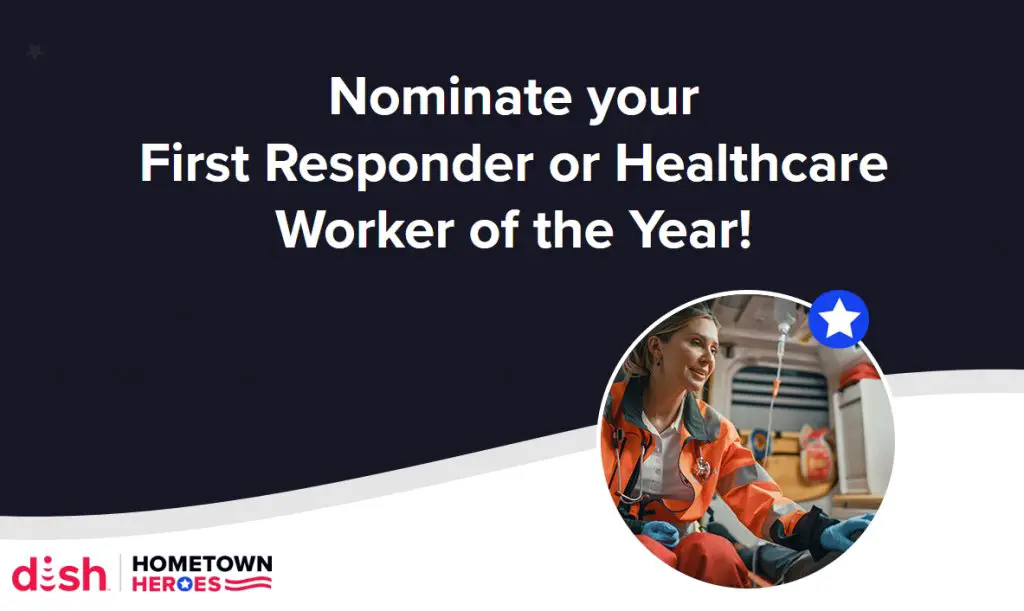 Nominate your First Responder or Healthcare Worker of the Year!

dish | HOMETOWN HEROES